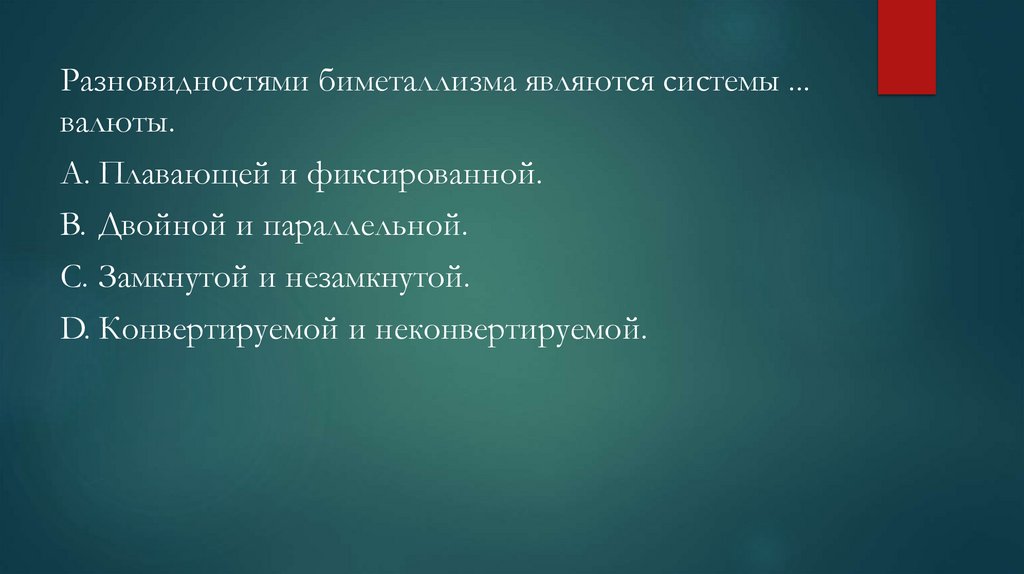 Разновидностями биметаллизма являются системы ... валюты.

A. Плавающей и фиксированной.

B. Двойной и параллельной.

C. Замкнутой и незамкнутой.

D. Конвертируемой и неконвертируемой.